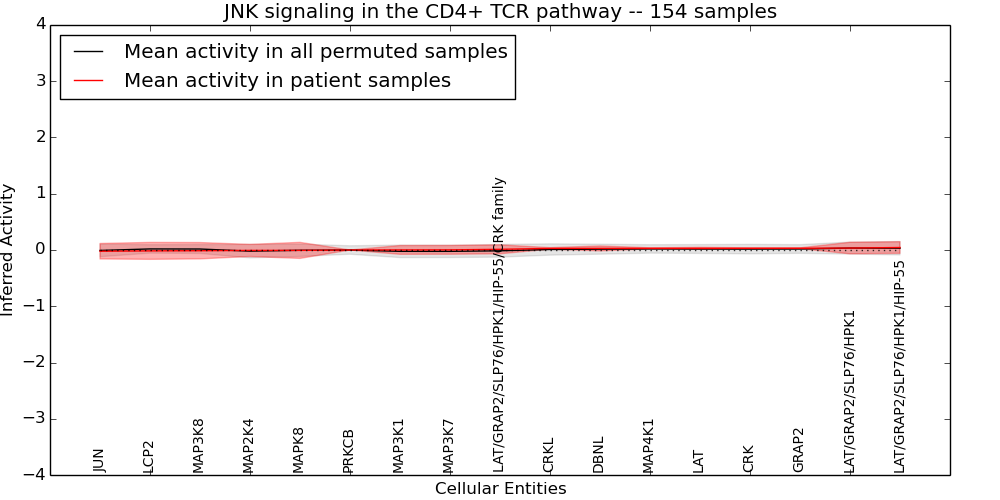 JNK signaling in the CD4+ TCR pathway -- 154 samples

Mean activity in all permuted samples
Mean activity in patient samples

Inferred Activity

4
3
2
1
0
−1
−2
−3
−4

JUN
LCP2
MAP3K8
MAP2K4
MAPK8
PRKCB
MAP3K1
MAP3K7
LAT/GRAP2/SLP76/HPK1/HIP-55/CRK family
CRKL
DBNL
MAP4K1
LAT
CRK
GRAP2
LAT/GRAP2/SLP76/HPK1
LAT/GRAP2/SLP76/HPK1/HIP-55

Cellular Entities